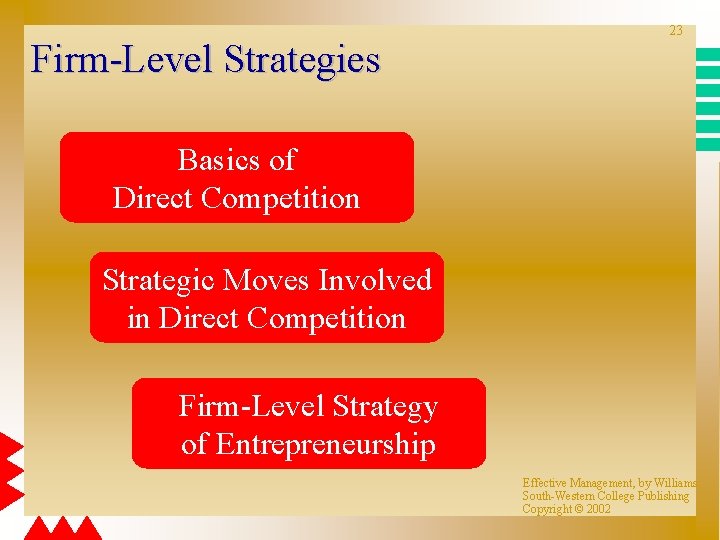 23

Firm-Level Strategies

Basics of Direct Competition

Strategic Moves Involved in Direct Competition

Firm-Level Strategy of Entrepreneurship

Effective Management, by Williams
South-Western College Publishing
Copyright © 2002